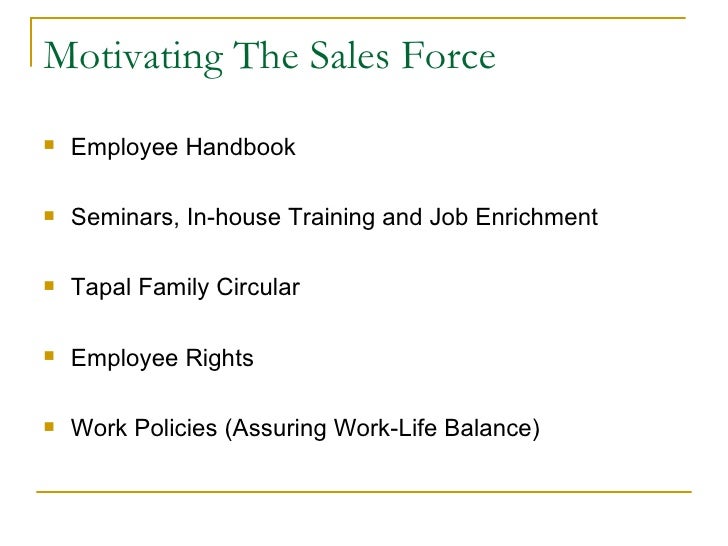 Motivating The Sales Force

- Employee Handbook
- Seminars, In-house Training and Job Enrichment
- Tapal Family Circular
- Employee Rights
- Work Policies (Assuring Work-Life Balance)